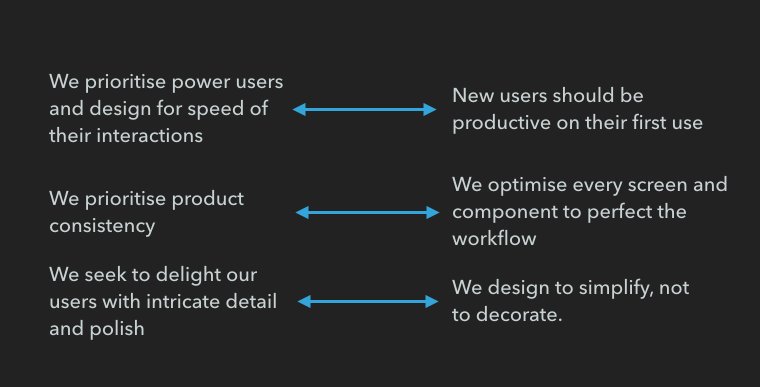 We prioritise power users and design for speed of their interactions

New users should be productive on their first use

We prioritise product consistency

We optimise every screen and component to perfect the workflow

We seek to delight our users with intricate detail and polish

We design to simplify, not to decorate.